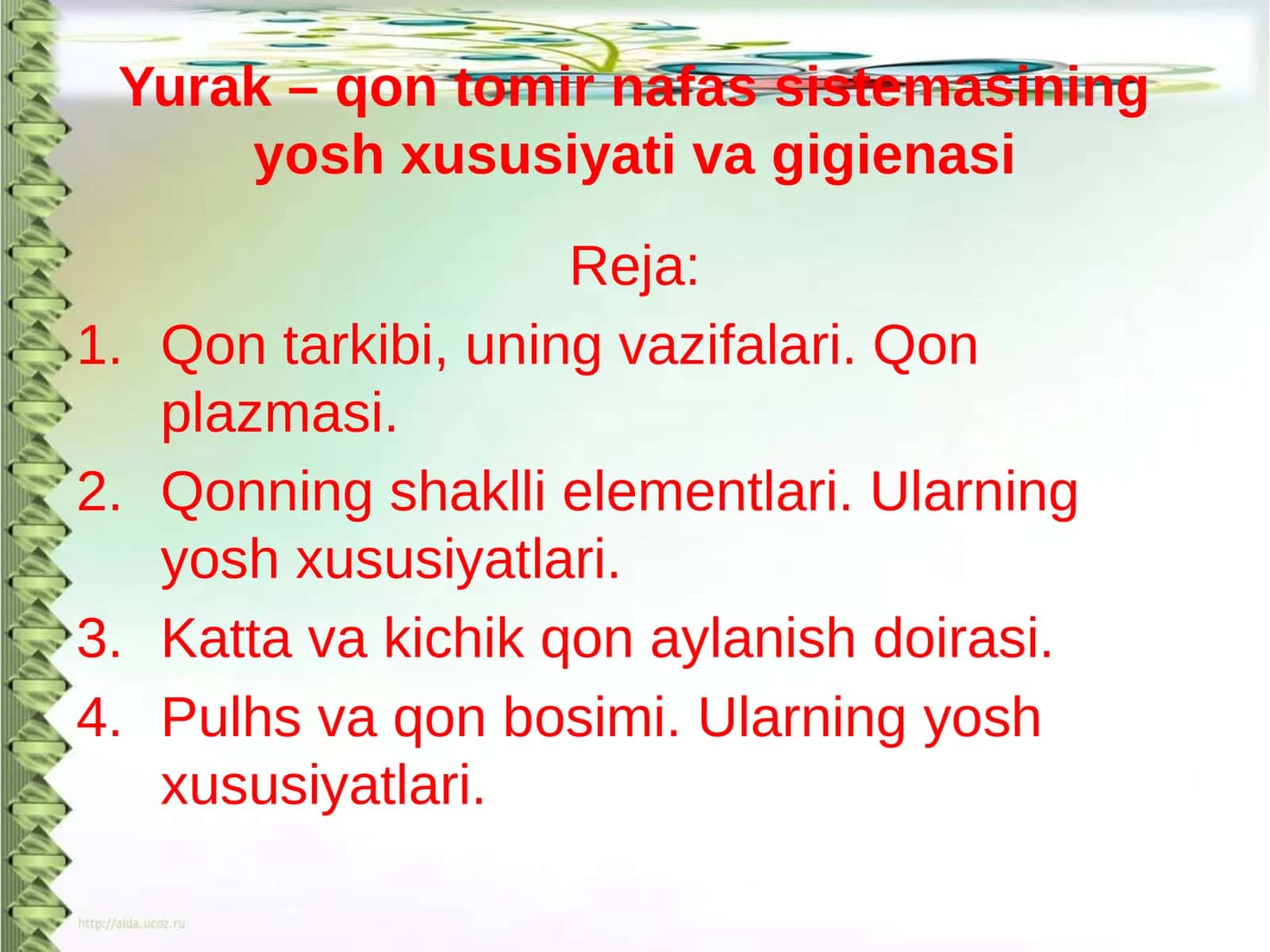 Yurak – qon tomir nafas sistemasining yosh xususiyati va gigienasi

Reja:

1. Qon tarkibi, uning vazifalari. Qon plazmasi.
2. Qonning shaklli elementlari. Ularning yosh xususiyatlari.
3. Katta va kichik qon aylanish doirasi.
4. Pulhs va qon bosimi. Ularning yosh xususiyatlari.

http://aida.ucoz.ru